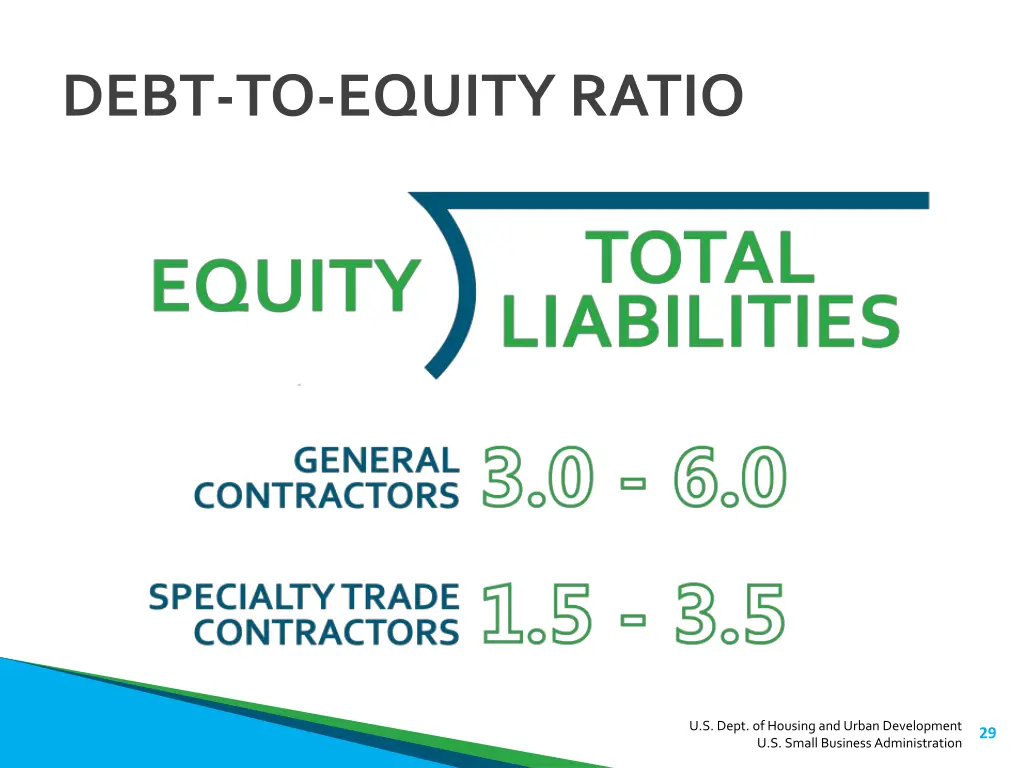 DEBT-TO-EQUITY RATIO

EQUITY

TOTAL LIABILITIES

GENERAL CONTRACTORS 3.0 - 6.0

SPECIALTY TRADE CONTRACTORS 1.5 - 3.5

U.S. Dept. of Housing and Urban Development
U.S. Small Business Administration

29